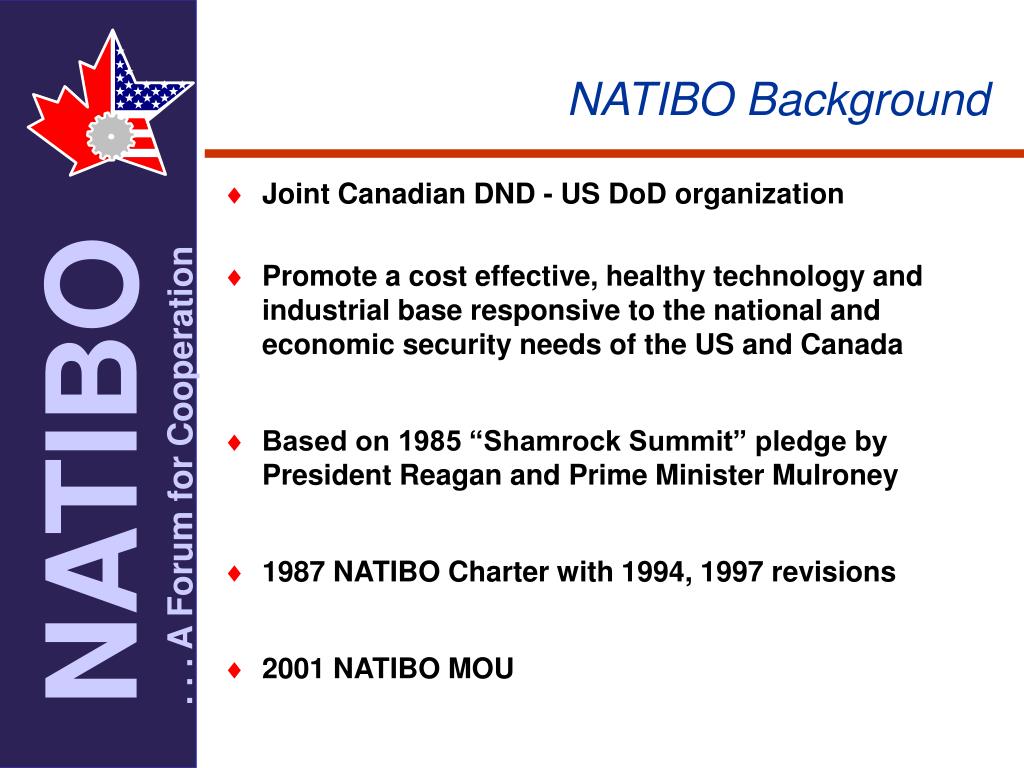 NATIBO

. . . A Forum for Cooperation

NATIBO Background

♦ Joint Canadian DND - US DoD organization

♦ Promote a cost effective, healthy technology and industrial base responsive to the national and economic security needs of the US and Canada

♦ Based on 1985 “Shamrock Summit” pledge by President Reagan and Prime Minister Mulroney

♦ 1987 NATIBO Charter with 1994, 1997 revisions

♦ 2001 NATIBO MOU